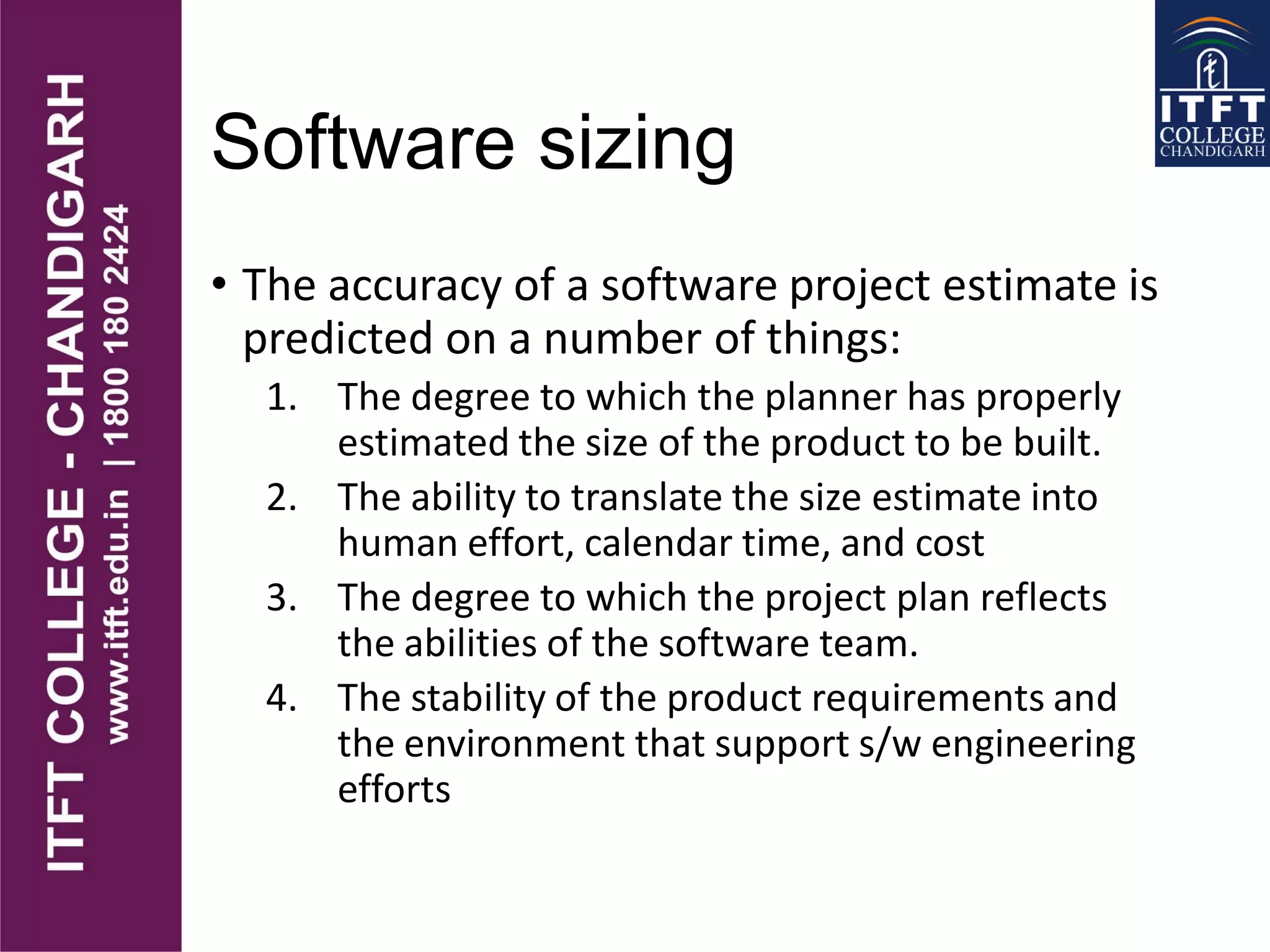 ITFT COLLEGE - CHANDIGARH
www.itft.edu.in | 1800 180 2424

ITFT COLLEGE CHANDIGARH

Software sizing

• The accuracy of a software project estimate is predicted on a number of things:
1. The degree to which the planner has properly estimated the size of the product to be built.
2. The ability to translate the size estimate into human effort, calendar time, and cost
3. The degree to which the project plan reflects the abilities of the software team.
4. The stability of the product requirements and the environment that support s/w engineering efforts